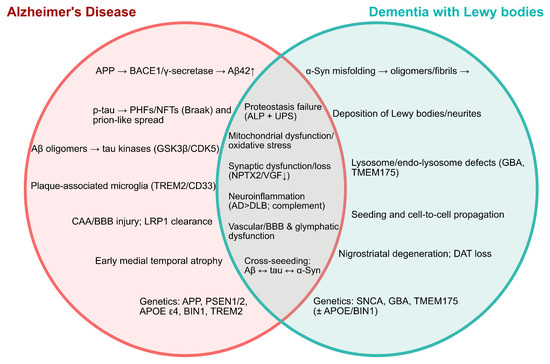 Alzheimer's Disease

Dementia with Lewy bodies

APP → BACE1/γ-secretase → Aβ42↑

p-tau → PHFs/NFTs (Braak) and prion-like spread

Aβ oligomers → tau kinases (GSK3β/CDK5)

Plaque-associated microglia (TREM2/CD33)

CAA/BBB injury; LRP1 clearance

Early medial temporal atrophy

Genetics: APP, PSEN1/2, APOE ε4, BIN1, TREM2

Proteostasis failure (ALP + UPS)

Mitochondrial dysfunction/ oxidative stress

Synaptic dysfunction/loss (NPTX2/VGF↓)

Neuroinflammation (AD>DLB; complement)

Vascular/BBB & glymphatic dysfunction

Cross-seeeding: Aβ ↔ tau ↔ α-Syn

α-Syn misfolding → oligomers/fibrils →

Deposition of Lewy bodies/neurites

Lysosome/endo-lysosome defects (GBA, TMEM175)

Seeding and cell-to-cell propagation

Nigrostriatal degeneration; DAT loss

Genetics: SNCA, GBA, TMEM175 (± APOE/BIN1)